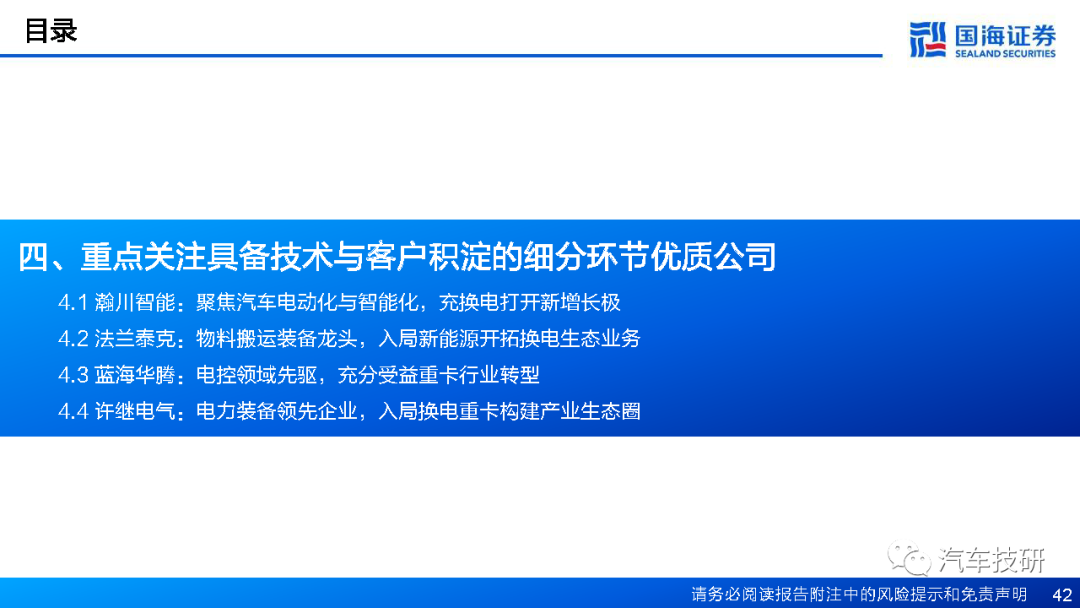 目录

国海证券
SEALAND SECURITIES

四、重点关注具备技术与客户积淀的细分环节优质公司

4.1 瀚川智能：聚焦汽车电动化与智能化，充换电打开新增长极

4.2 法兰泰克：物料搬运装备龙头，入局新能源开拓换电生态业务

4.3 蓝海华腾：电控领域先驱，充分受益重卡行业转型

4.4 许继电气：电力装备领先企业，入局换电重卡构建产业生态圈

汽车技研

请务必阅读报告附注中的风险提示和免责声明 42